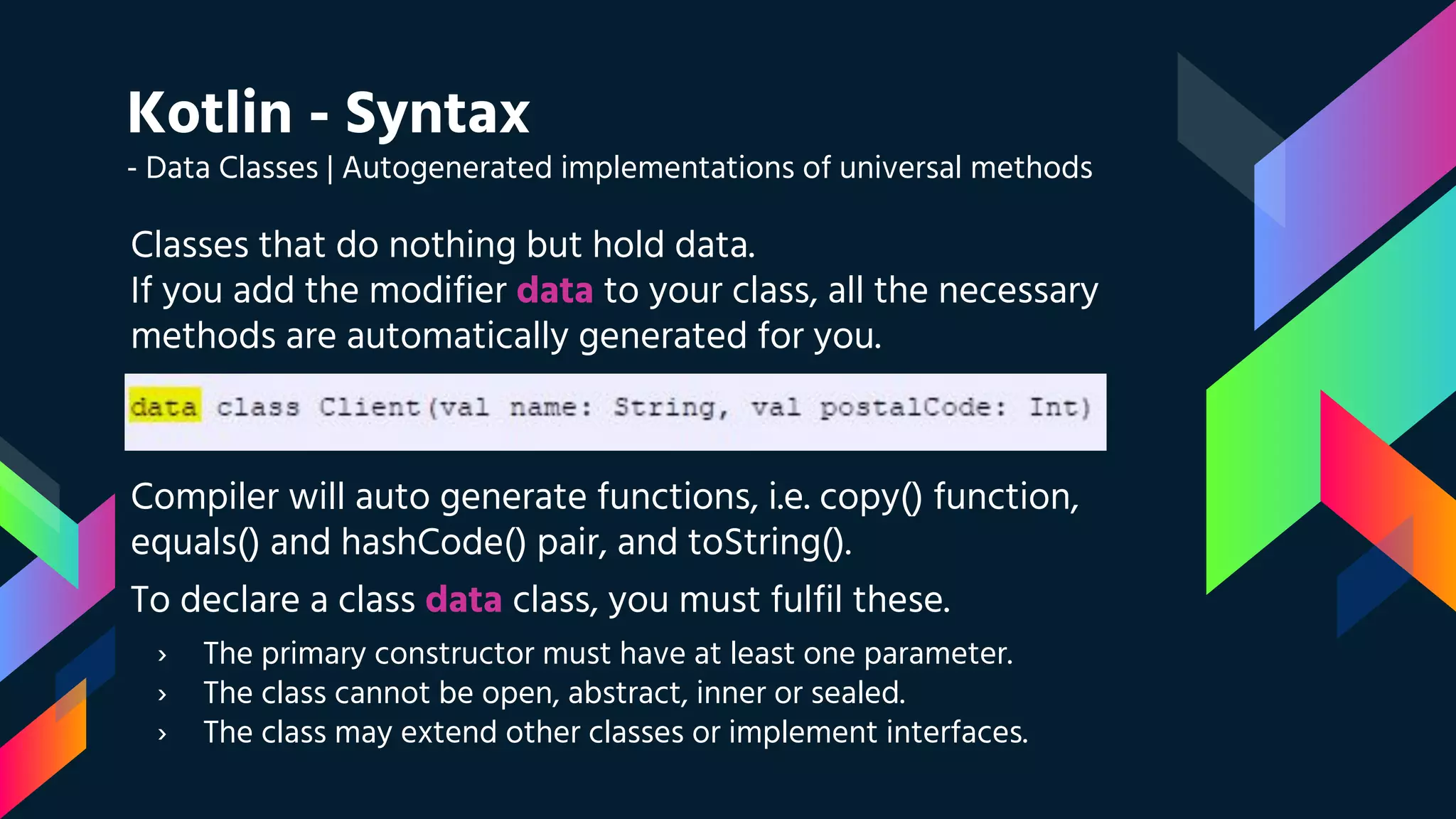 Kotlin - Syntax
- Data Classes | Autogenerated implementations of universal methods

Classes that do nothing but hold data.
If you add the modifier data to your class, all the necessary methods are automatically generated for you.

data class Client(val name: String, val postalCode: Int)

Compiler will auto generate functions, i.e. copy() function, equals() and hashCode() pair, and toString().

To declare a class data class, you must fulfil these.

› The primary constructor must have at least one parameter.
› The class cannot be open, abstract, inner or sealed.
› The class may extend other classes or implement interfaces.